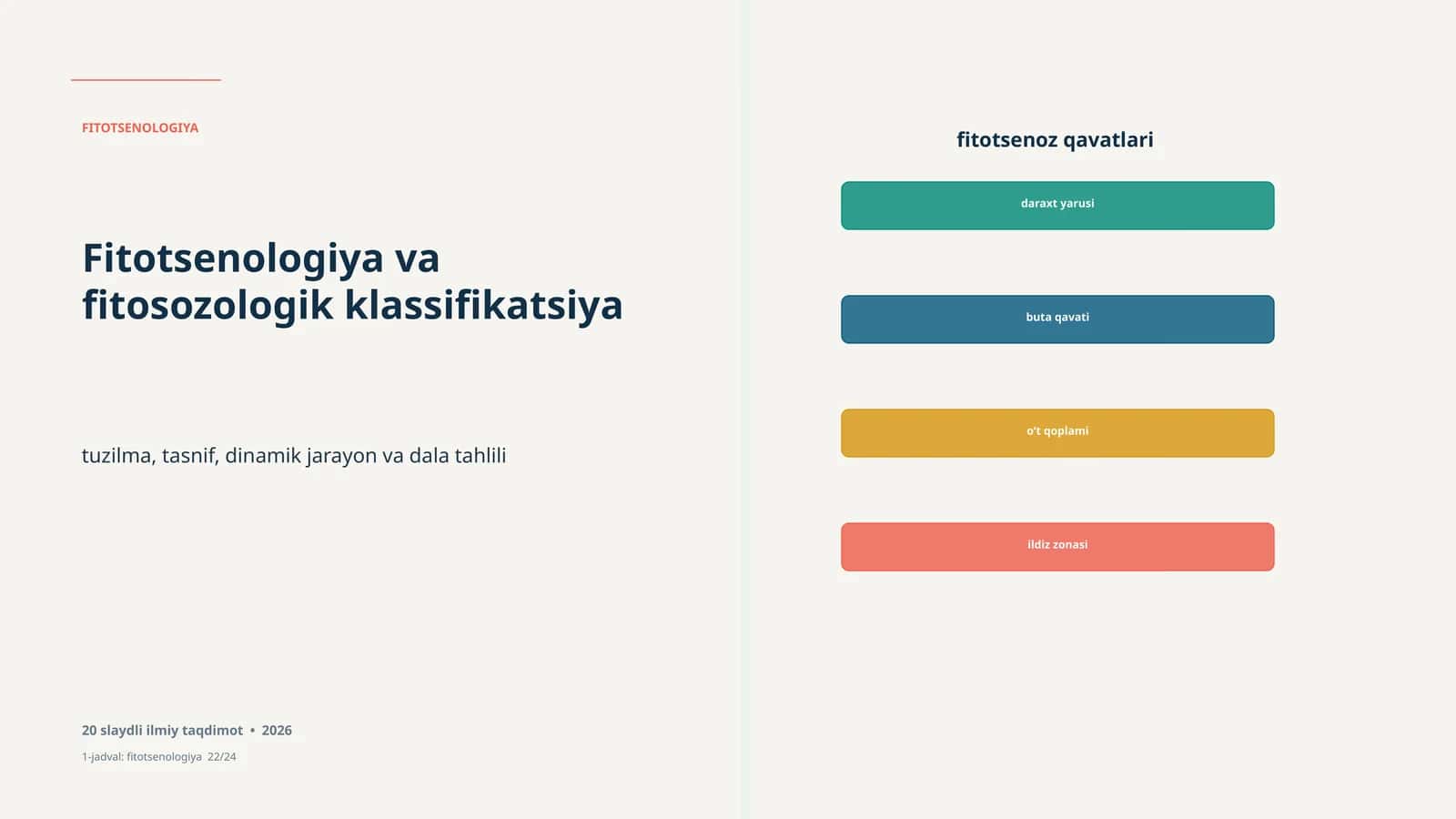 FITOTSENOLOGIYA

Fitotsenologiya va fitosozologik klassifikatsiya

tuzilma, tasnif, dinamik jarayon va dala tahlili

20 slaydli ilmiy taqdimot • 2026

1-jadval: fitotsenologiya 22/24

fitotsenoz qavatlari

daraxt yarusi

buta qavati

o't qoplami

ildiz zonasi